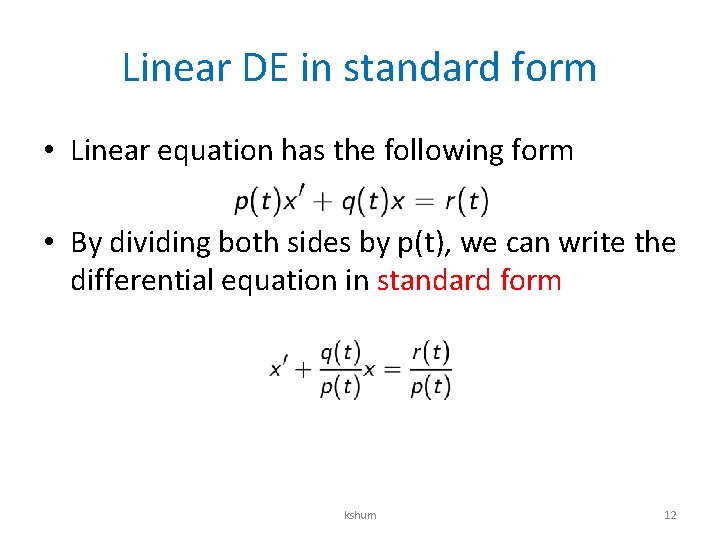 Linear DE in standard form

• Linear equation has the following form

$p(t)x' + q(t)x = r(t)$

• By dividing both sides by p(t), we can write the differential equation in standard form

$x' + \frac{q(t)}{p(t)}x = \frac{r(t)}{p(t)}$

kshum

12